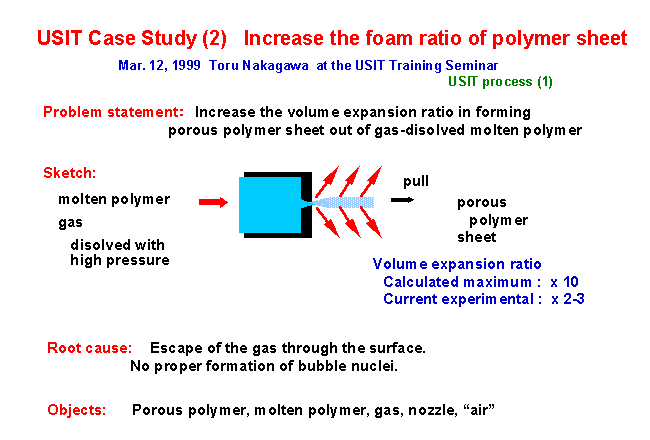 USIT Case Study (2)   Increase the foam ratio of polymer sheet

Mar. 12, 1999  Toru Nakagawa  at the USIT Training Seminar

USIT process (1)

Problem statement:  Increase the volume expansion ratio in forming porous polymer sheet out of gas-disolved molten polymer

Sketch:

molten polymer

gas

disolved with high pressure

pull

porous polymer sheet

Volume expansion ratio
Calculated maximum :  x 10
Current experimental :  x 2-3

Root cause:   Escape of the gas through the surface.
No proper formation of bubble nuclei.

Objects:   Porous polymer, molten polymer, gas, nozzle, “air”